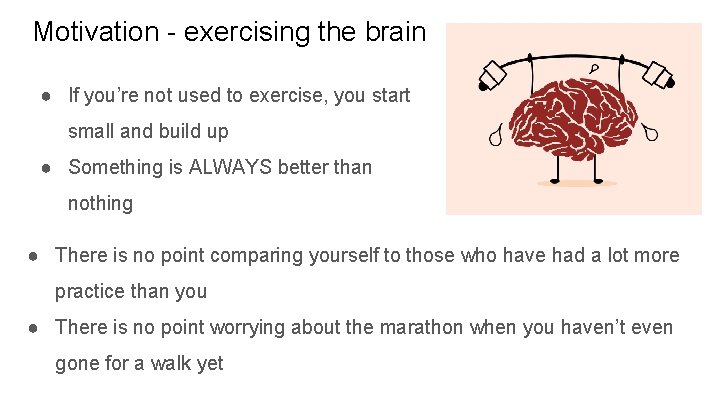 Motivation - exercising the brain

● If you're not used to exercise, you start small and build up
● Something is ALWAYS better than nothing

● There is no point comparing yourself to those who have had a lot more practice than you
● There is no point worrying about the marathon when you haven't even gone for a walk yet